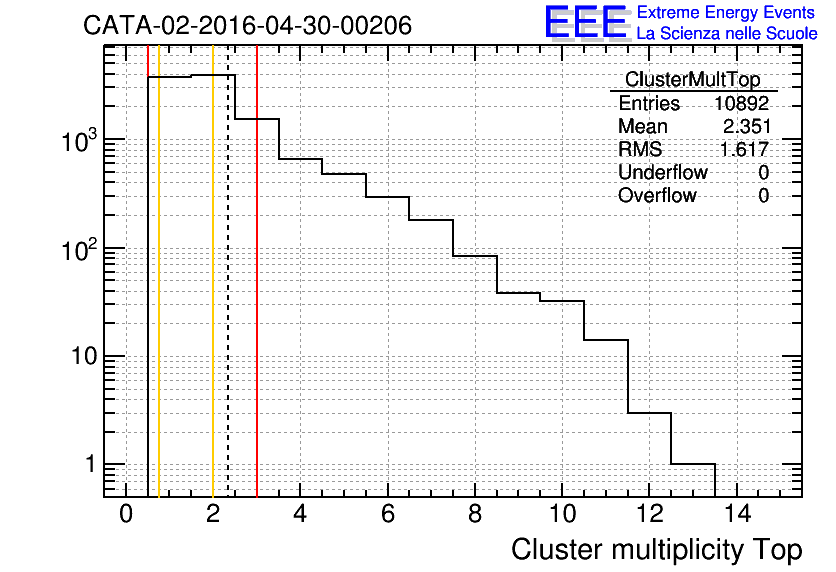 CATA-02-2016-04-30-00206

EEE Extreme Energy Events
La Scienza nelle Scuole

| ClusterMultTop | |
|---|---|
| Entries | 10892 |
| Mean | 2.351 |
| RMS | 1.617 |
| Underflow | 0 |
| Overflow | 0 |

$10^3$
$10^2$
10
1

0 2 4 6 8 10 12 14

Cluster multiplicity Top